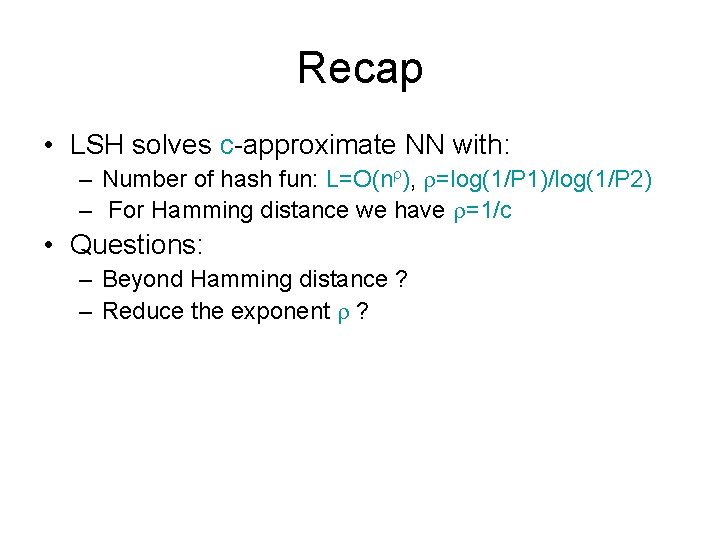 Recap

• LSH solves c-approximate NN with:
 – Number of hash fun: $L=O(n^{\rho})$, $\rho=\log(1/P1)/\log(1/P2)$
 – For Hamming distance we have $\rho=1/c$
• Questions:
 – Beyond Hamming distance ?
 – Reduce the exponent $\rho$ ?